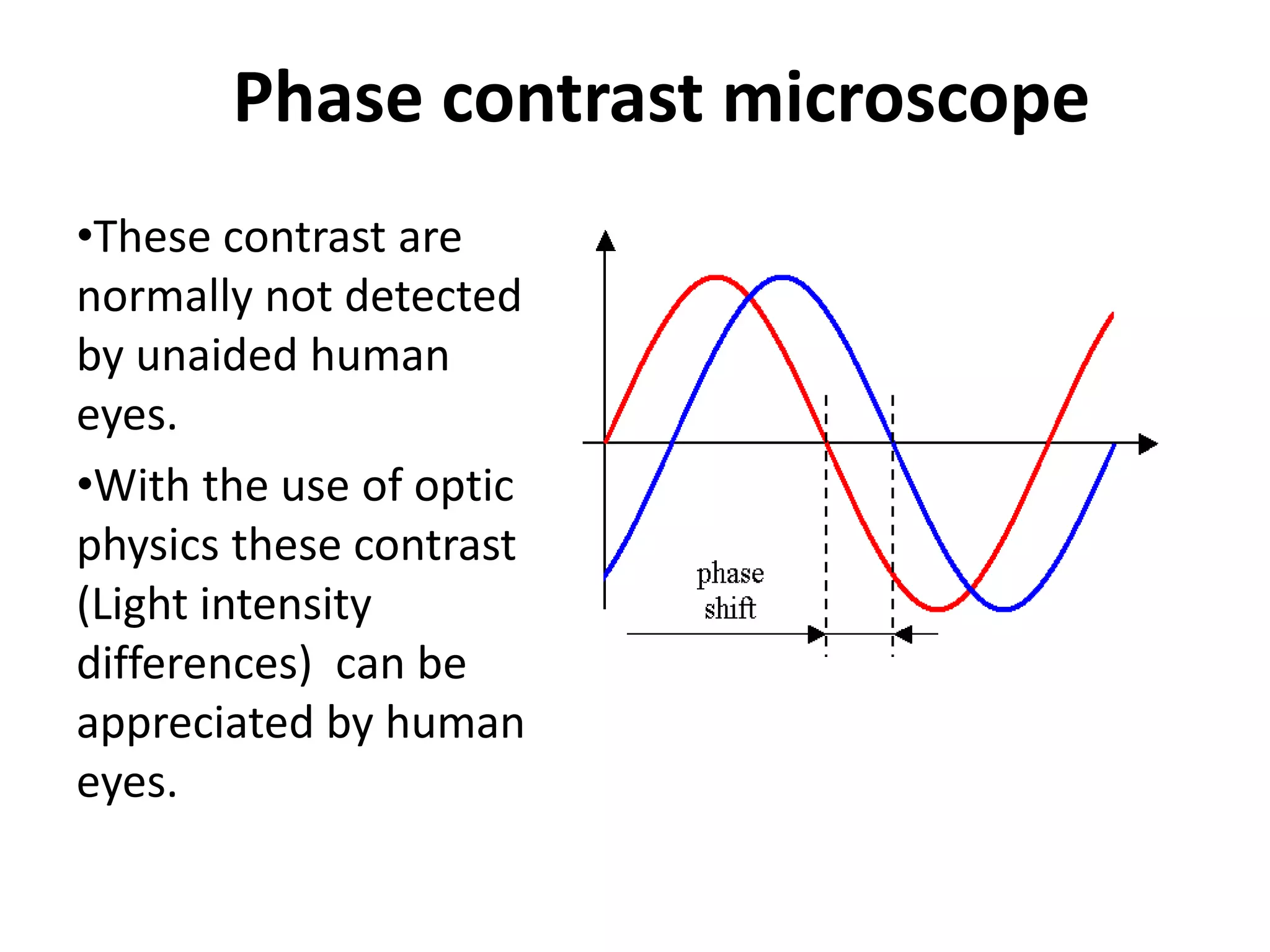 Phase contrast microscope

•These contrast are normally not detected by unaided human eyes.

•With the use of optic physics these contrast (Light intensity differences)  can be appreciated by human eyes.

phase shift